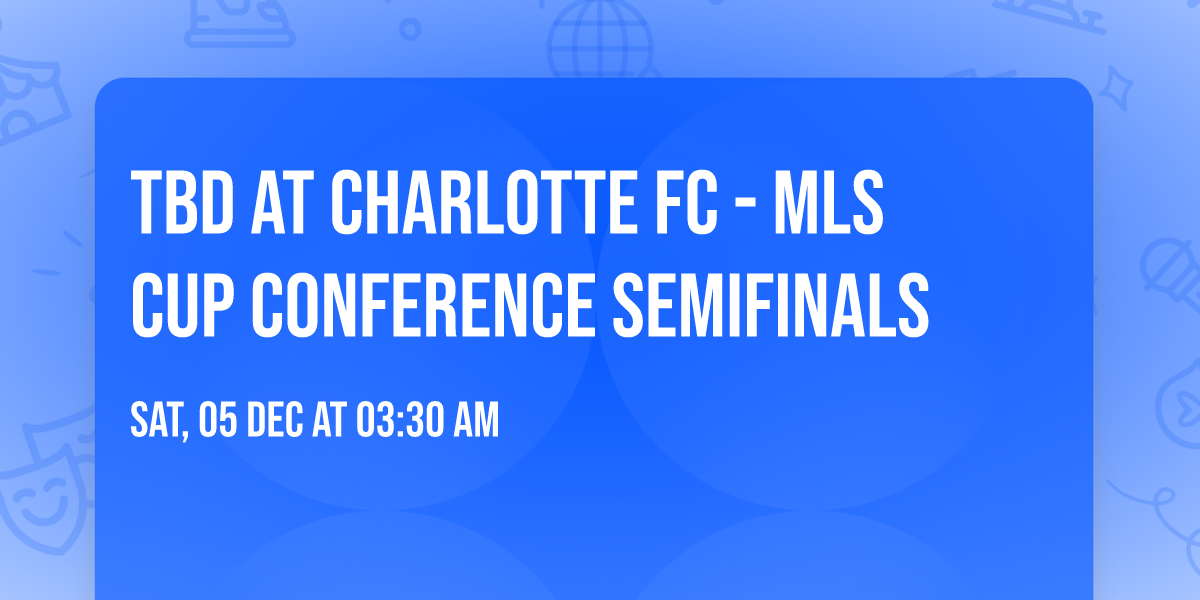 TBD AT CHARLOTTE FC - MLS CUP CONFERENCE SEMIFINALS

SAT, 05 DEC AT 03:30 AM